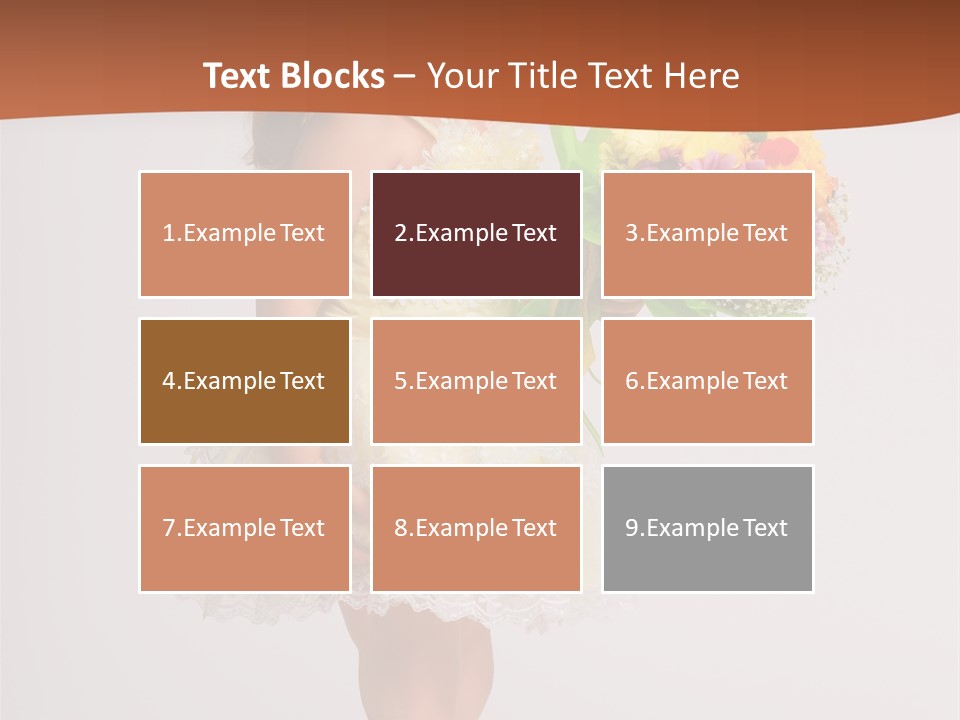 Text Blocks – Your Title Text Here

1.Example Text

2.Example Text

3.Example Text

4.Example Text

5.Example Text

6.Example Text

7.Example Text

8.Example Text

9.Example Text